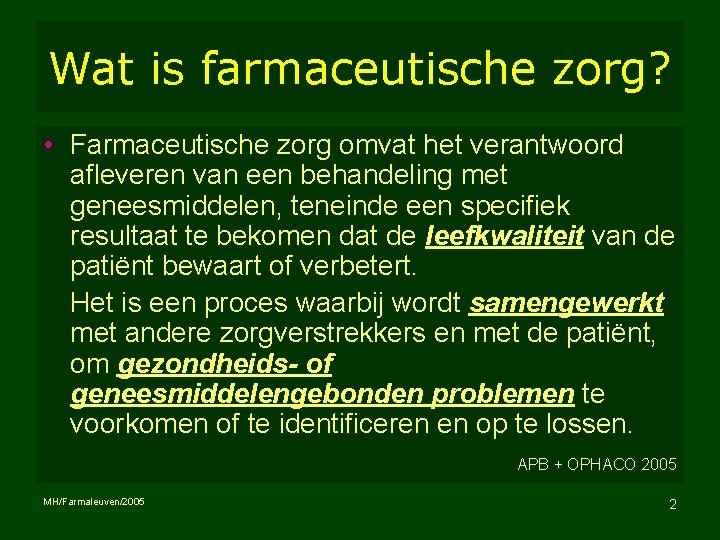 Wat is farmaceutische zorg?

• Farmaceutische zorg omvat het verantwoord afleveren van een behandeling met geneesmiddelen, teneinde een specifiek resultaat te bekomen dat de leefkwaliteit van de patiënt bewaart of verbetert.

Het is een proces waarbij wordt samengewerkt met andere zorgverstrekkers en met de patiënt, om gezondheids- of geneesmiddelengebonden problemen te voorkomen of te identificeren en op te lossen.

APB + OPHACO 2005

MH/Farmaleuven/2005

2